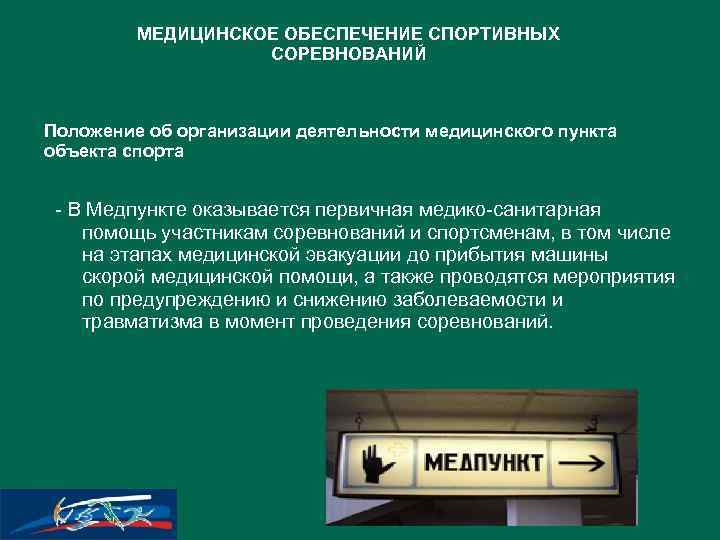 МЕДИЦИНСКОЕ ОБЕСПЕЧЕНИЕ СПОРТИВНЫХ СОРЕВНОВАНИЙ

Положение об организации деятельности медицинского пункта объекта спорта

- В Медпункте оказывается первичная медико-санитарная помощь участникам соревнований и спортсменам, в том числе на этапах медицинской эвакуации до прибытия машины скорой медицинской помощи, а также проводятся мероприятия по предупреждению и снижению заболеваемости и травматизма в момент проведения соревнований.

МЕДПУНКТ